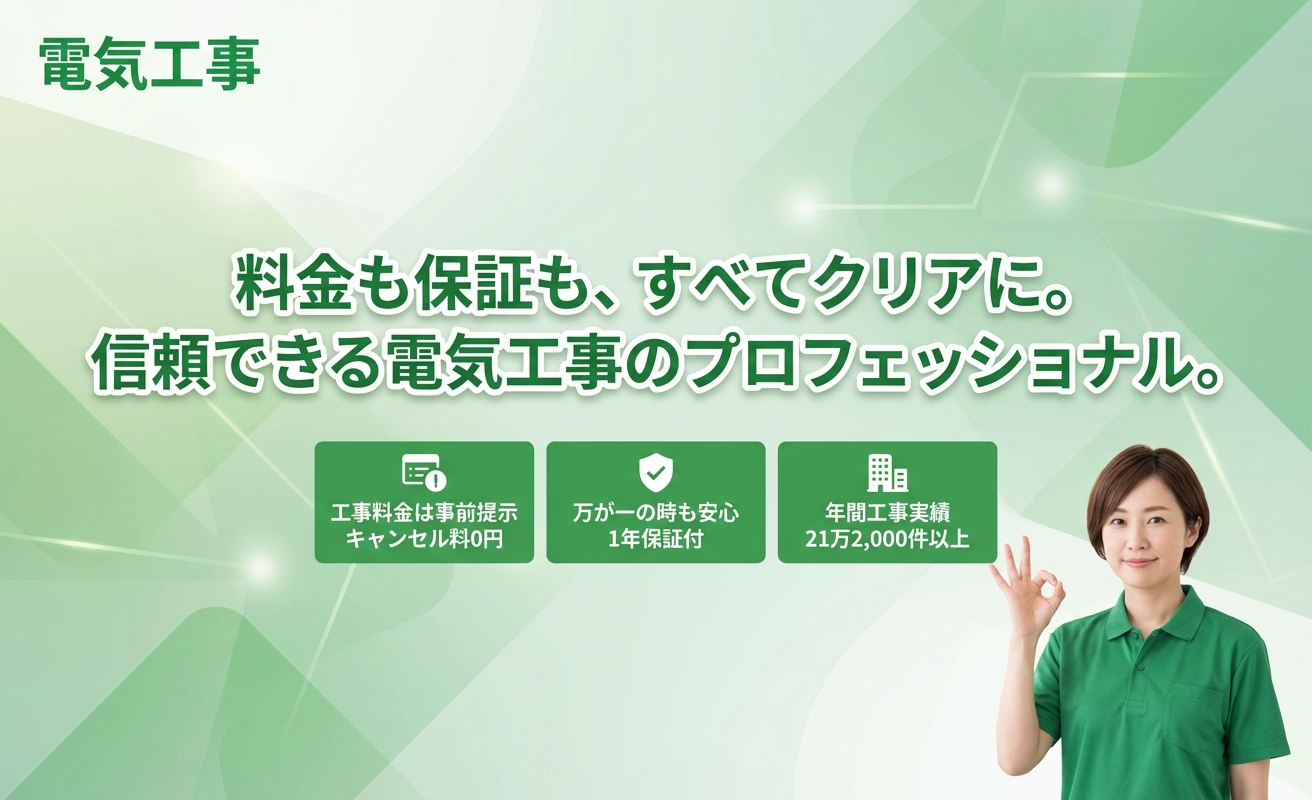 電気工事

料金も保証も、すべてクリアに。
信頼できる電気工事のプロフェッショナル。

工事料金は事前提示
キャンセル料0円

万が一の時も安心
1年保証付

年間工事実績
21万2,000件以上